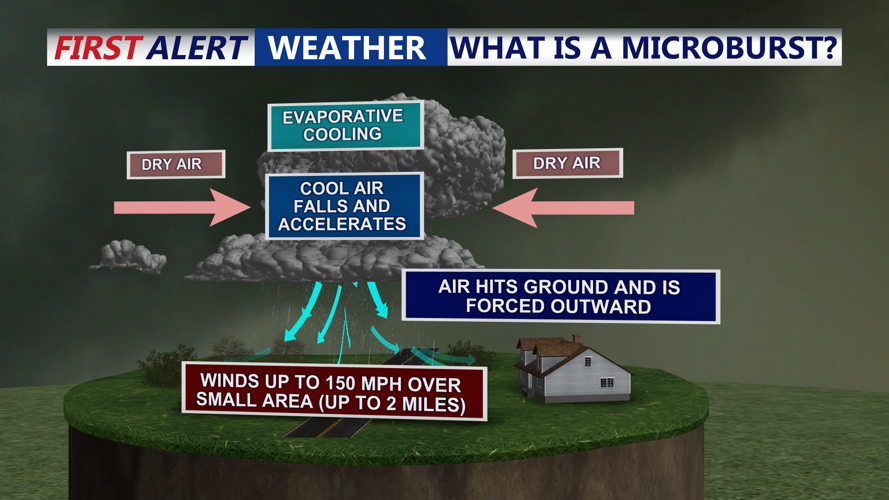 FIRST ALERT WEATHER WHAT IS A MICROBURST?

EVAPORATIVE COOLING

DRY AIR

DRY AIR

COOL AIR FALLS AND ACCELERATES

AIR HITS GROUND AND IS FORCED OUTWARD

WINDS UP TO 150 MPH OVER SMALL AREA (UP TO 2 MILES)